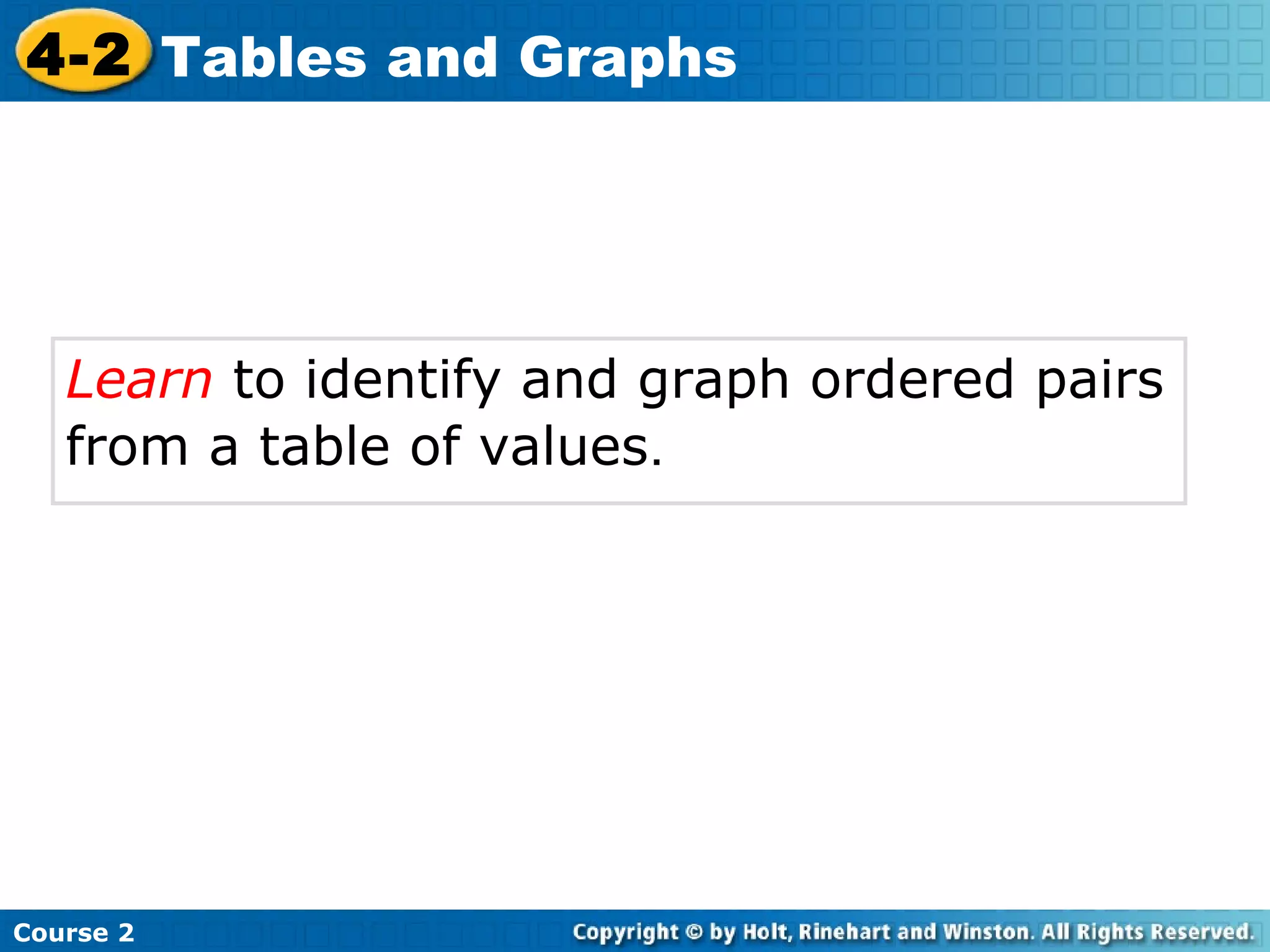 4-2 Tables and Graphs

Learn to identify and graph ordered pairs from a table of values.

Course 2

Copyright © by Holt, Rinehart and Winston. All Rights Reserved.